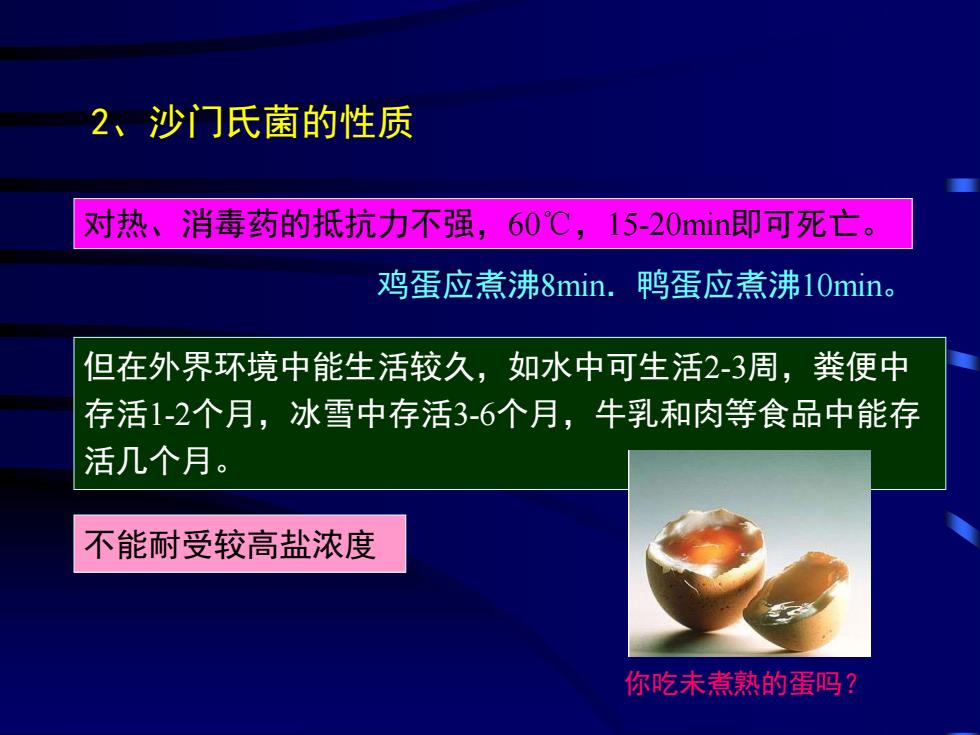 2、沙门氏菌的性质

对热、消毒药的抵抗力不强，60℃，15-20min即可死亡。

鸡蛋应煮沸8min．鸭蛋应煮沸10min。

但在外界环境中能生活较久，如水中可生活2-3周，粪便中存活1-2个月，冰雪中存活3-6个月，牛乳和肉等食品中能存活几个月。

不能耐受较高盐浓度

你吃未煮熟的蛋吗？